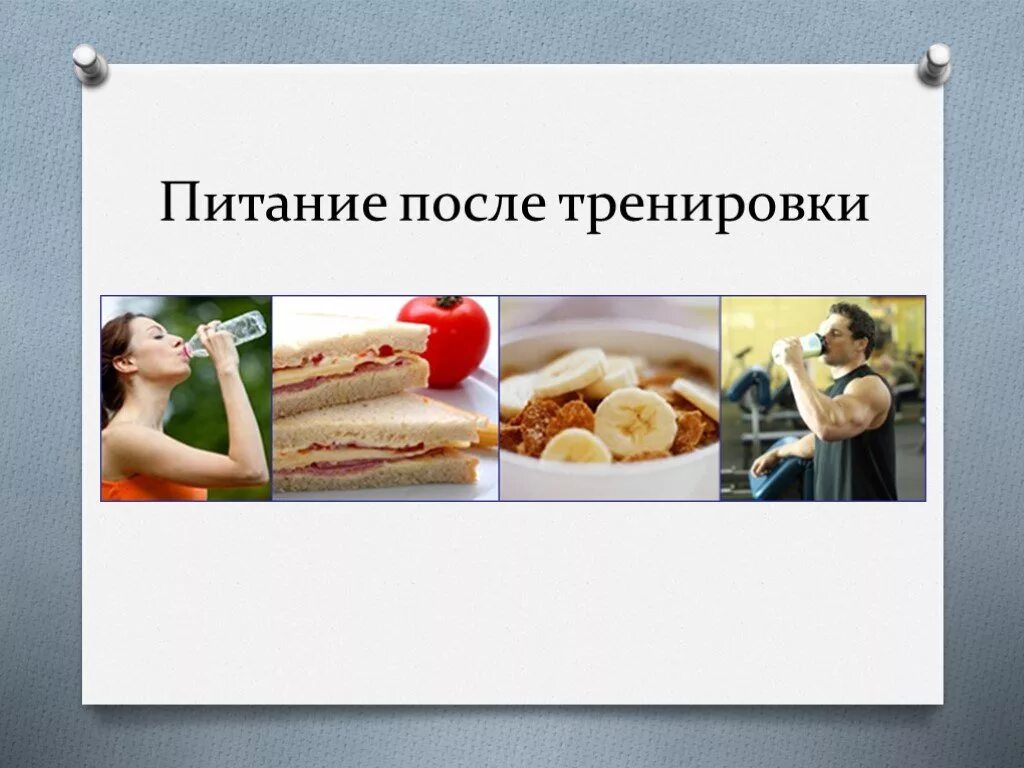 Питание после тренировки